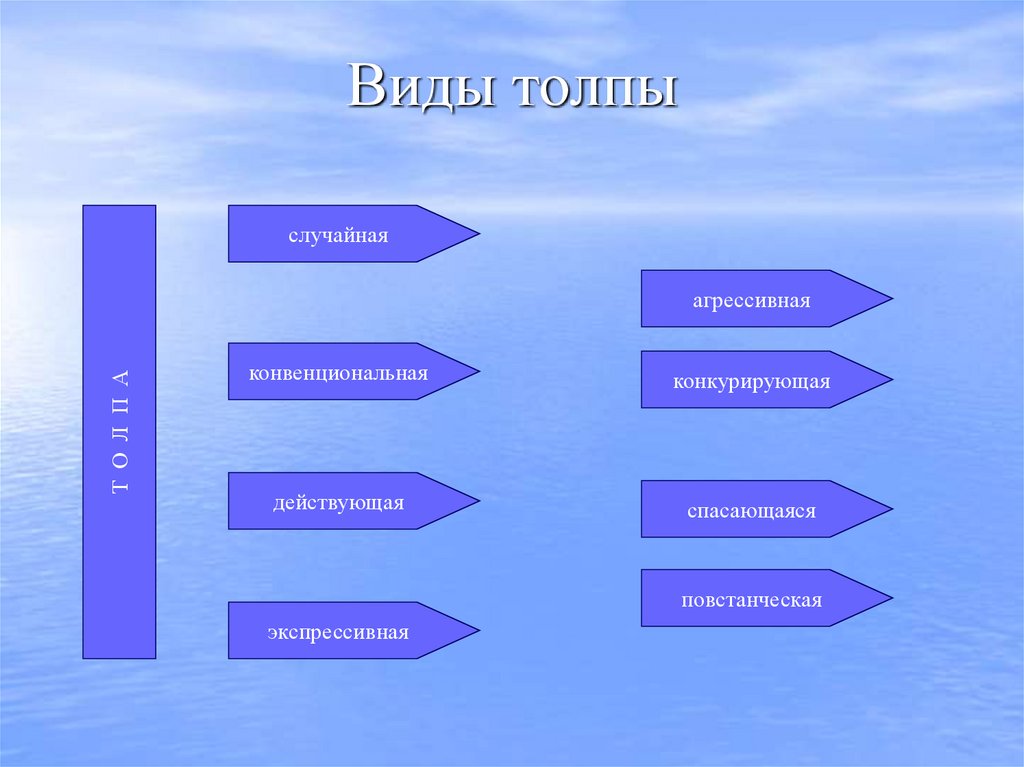 Виды толпы

Т О Л П А

случайная

конвенциональная

действующая

экспрессивная

агрессивная

конкурирующая

спасающаяся

повстанческая